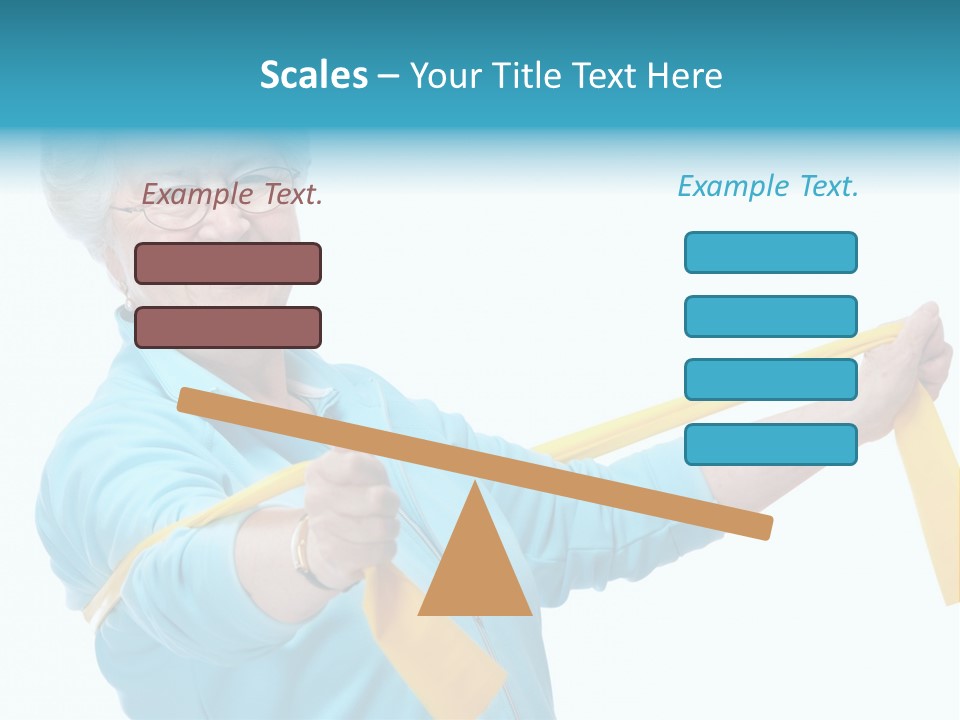 Scales – Your Title Text Here

Example Text.

Example Text.